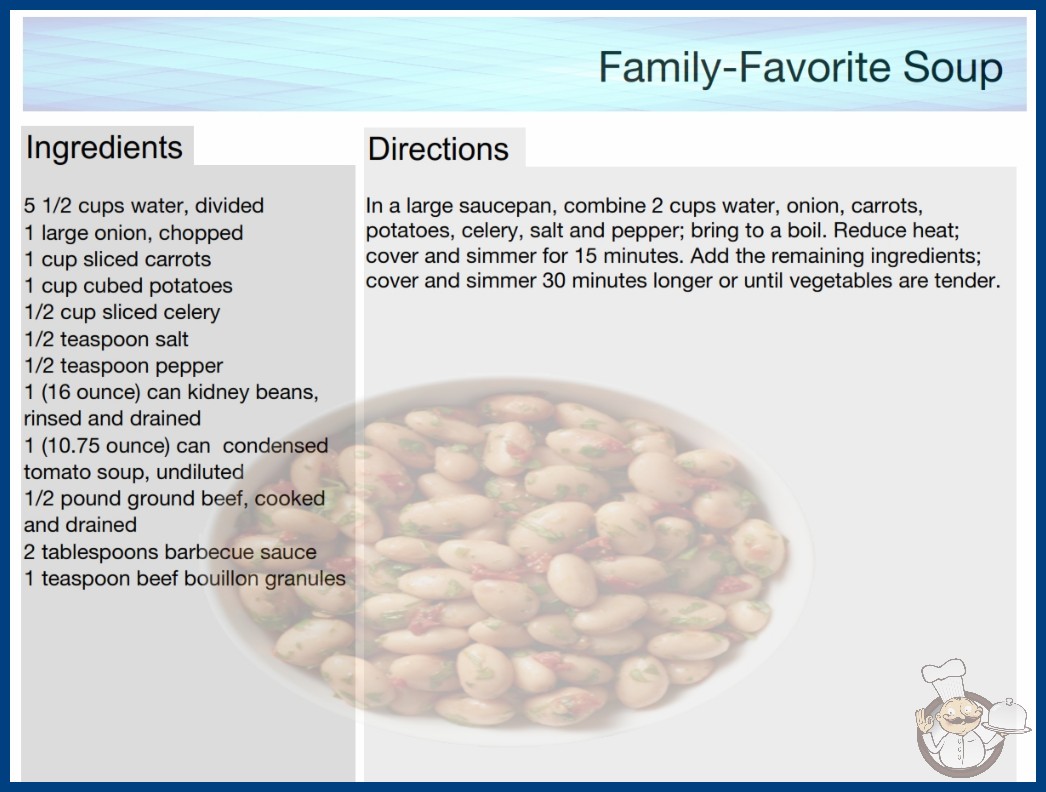 Family-Favorite Soup

Ingredients

5 1/2 cups water, divided
1 large onion, chopped
1 cup sliced carrots
1 cup cubed potatoes
1/2 cup sliced celery
1/2 teaspoon salt
1/2 teaspoon pepper
1 (16 ounce) can kidney beans, rinsed and drained
1 (10.75 ounce) can condensed tomato soup, undiluted
1/2 pound ground beef, cooked and drained
2 tablespoons barbecue sauce
1 teaspoon beef bouillon granules

Directions

In a large saucepan, combine 2 cups water, onion, carrots, potatoes, celery, salt and pepper; bring to a boil. Reduce heat; cover and simmer for 15 minutes. Add the remaining ingredients; cover and simmer 30 minutes longer or until vegetables are tender.